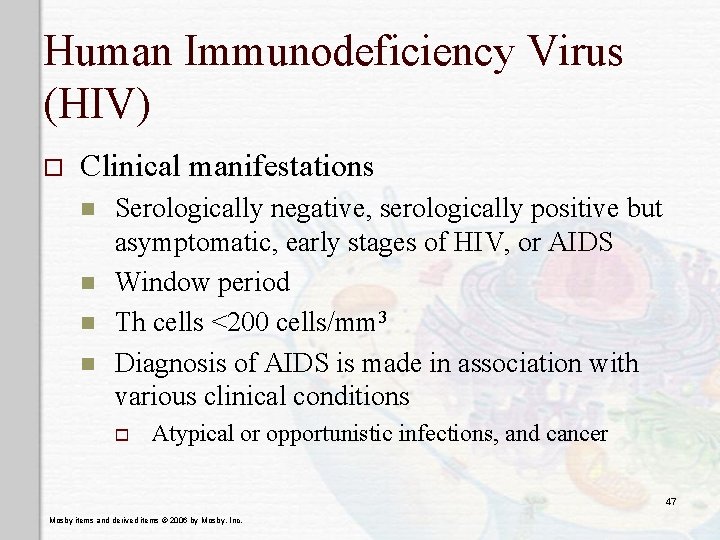 Human Immunodeficiency Virus (HIV)

Clinical manifestations

Serologically negative, serologically positive but asymptomatic, early stages of HIV, or AIDS

Window period

Th cells <200 cells/mm$^3$

Diagnosis of AIDS is made in association with various clinical conditions

Atypical or opportunistic infections, and cancer

47

Mosby items and derived items © 2006 by Mosby, Inc.